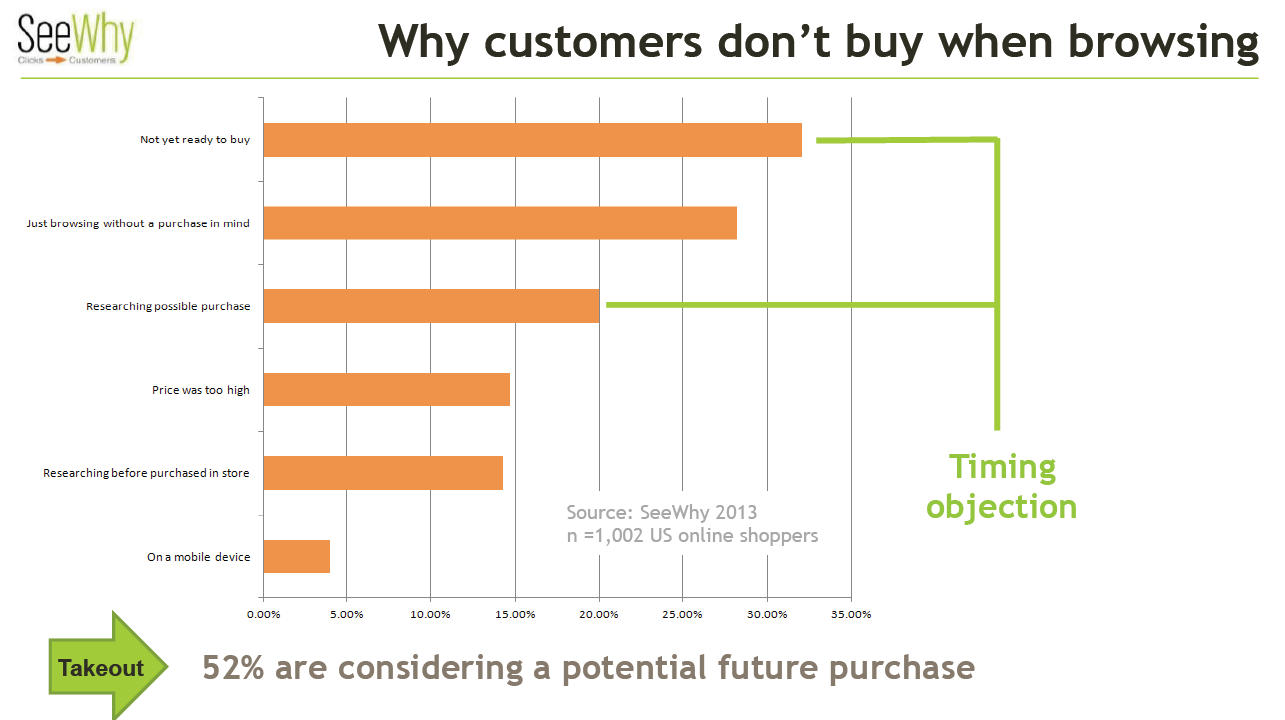 SeeWhy
Clicks Customers

Why customers don't buy when browsing

Not yet ready to buy
Just browsing without a purchase in mind
Researching possible purchase
Price was too high
Researching before purchased in store
On a mobile device

0.00% 5.00% 10.00% 15.00% 20.00% 25.00% 30.00% 35.00%

Source: SeeWhy 2013
n =1,002 US online shoppers

Timing objection

Takeout

52% are considering a potential future purchase